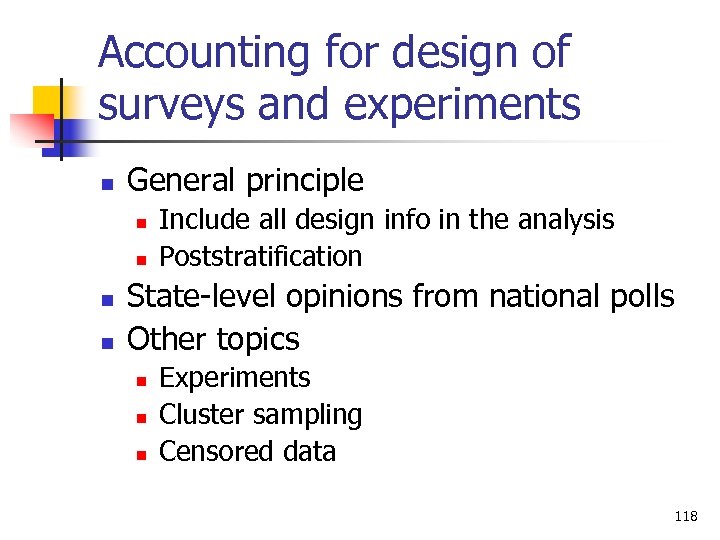 Accounting for design of surveys and experiments

- General principle
  - Include all design info in the analysis
  - Poststratification
- State-level opinions from national polls
- Other topics
  - Experiments
  - Cluster sampling
  - Censored data

118